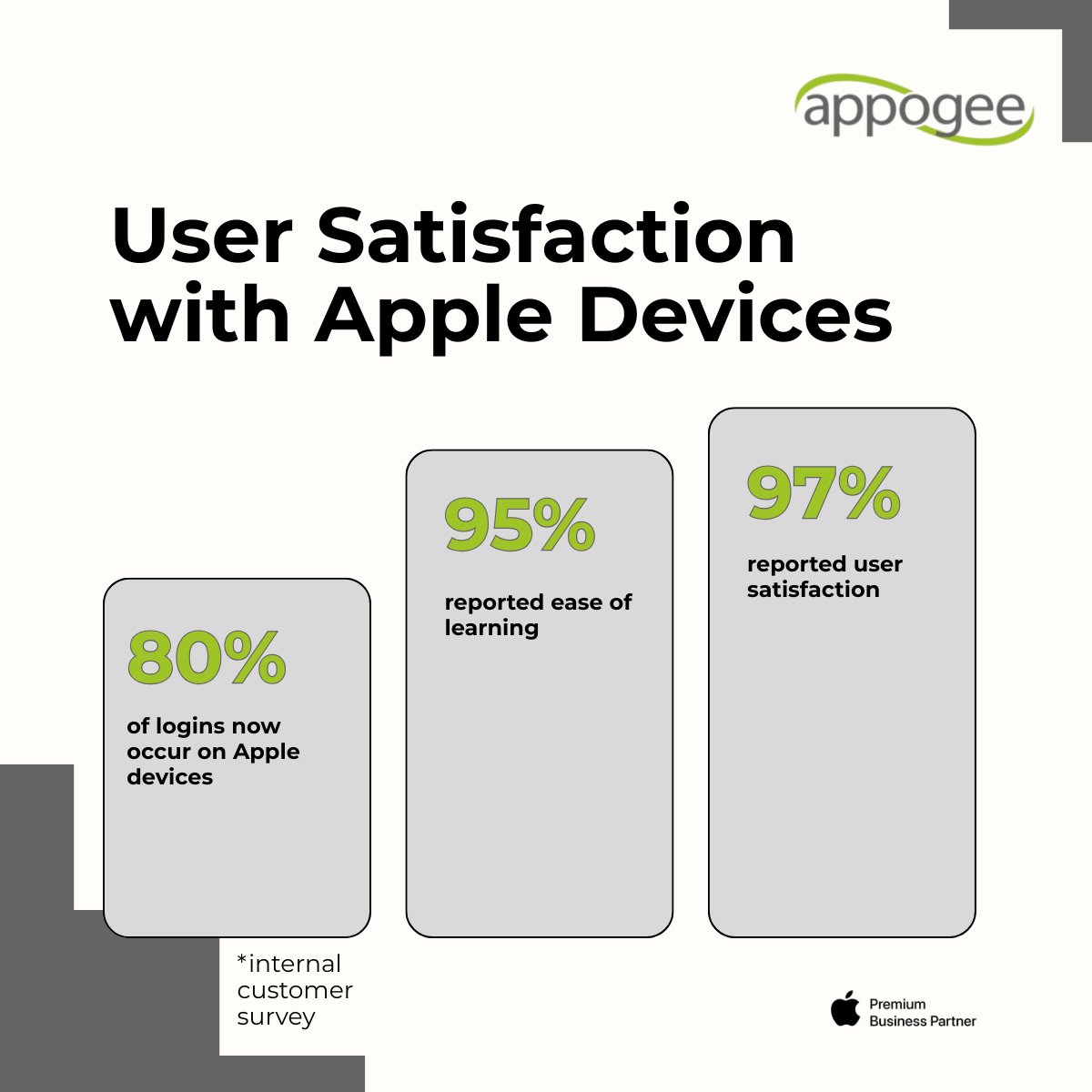 appogee

User Satisfaction with Apple Devices

80%

of logins now occur on Apple devices

95%

reported ease of learning

97%

reported user satisfaction

*internal customer survey

Premium Business Partner